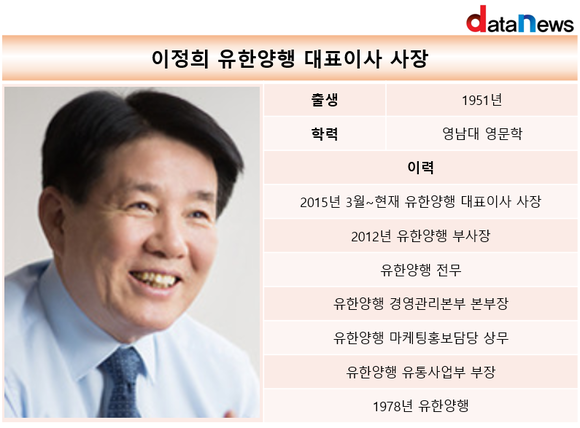 dataNews

이정희 유한양행 대표이사 사장

| 출생 | 1951년 |
|---|---|
| 학력 | 영남대 영문학 |

이력

2015년 3월~현재 유한양행 대표이사 사장

2012년 유한양행 부사장

유한양행 전무

유한양행 경영관리본부 본부장

유한양행 마케팅홍보담당 상무

유한양행 유통사업부 부장

1978년 유한양행